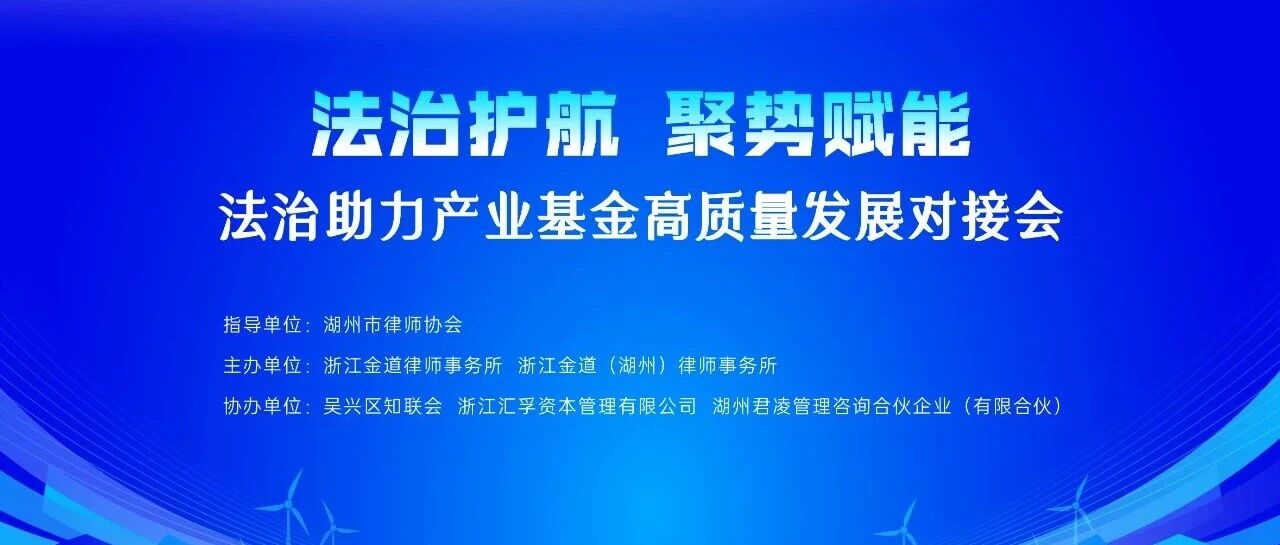 法治护航 聚势赋能

法治助力产业基金高质量发展对接会

指导单位：湖州市律师协会

主办单位：浙江金道律师事务所 浙江金道（湖州）律师事务所

协办单位：吴兴区知联会 浙江汇孚资本管理有限公司 湖州君凌管理咨询合伙企业（有限合伙）